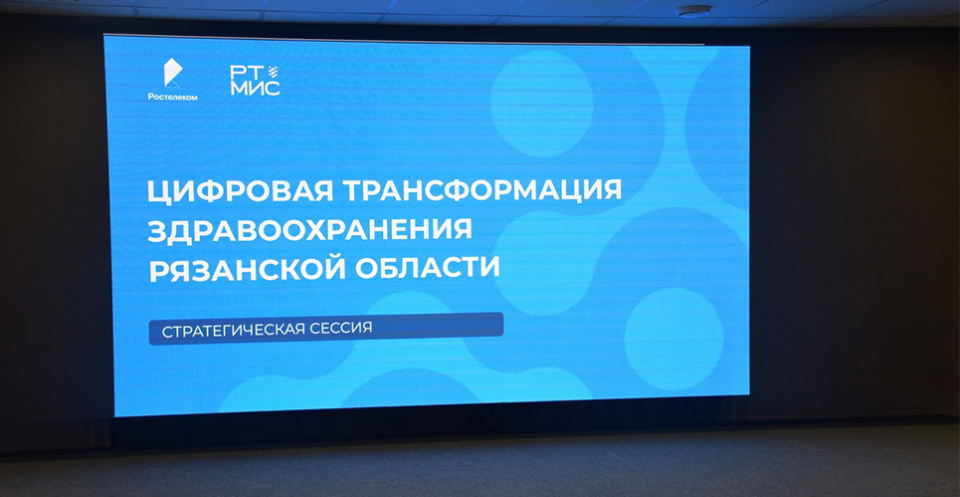 Ростелеком

РТ
МИС

ЦИФРОВАЯ ТРАНСФОРМАЦИЯ ЗДРАВООХРАНЕНИЯ РЯЗАНСКОЙ ОБЛАСТИ

СТРАТЕГИЧЕСКАЯ СЕССИЯ